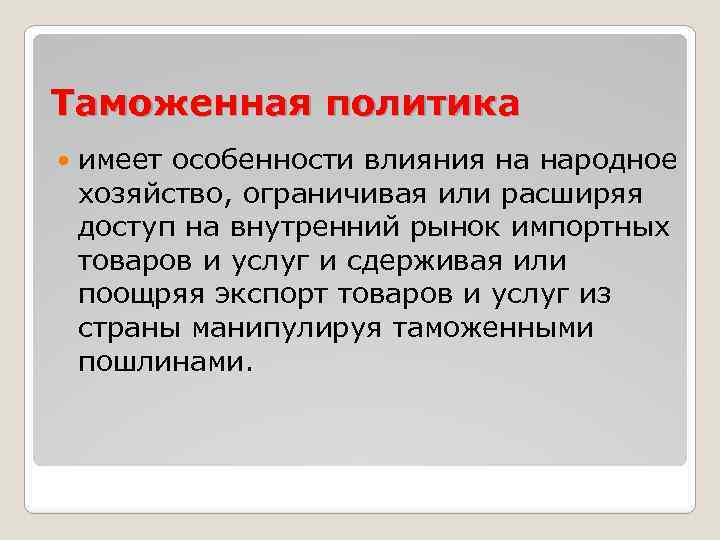 Таможенная политика

имеет особенности влияния на народное хозяйство, ограничивая или расширяя доступ на внутренний рынок импортных товаров и услуг и сдерживая или поощряя экспорт товаров и услуг из страны манипулируя таможенными пошлинами.